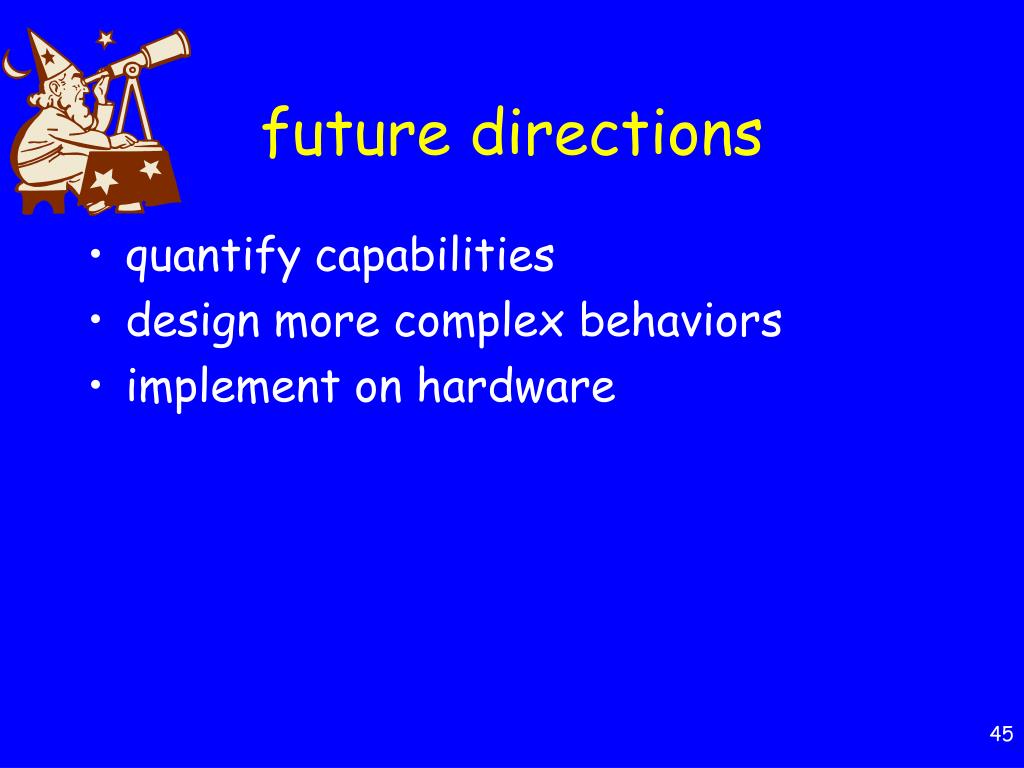 future directions

• quantify capabilities
• design more complex behaviors
• implement on hardware

45